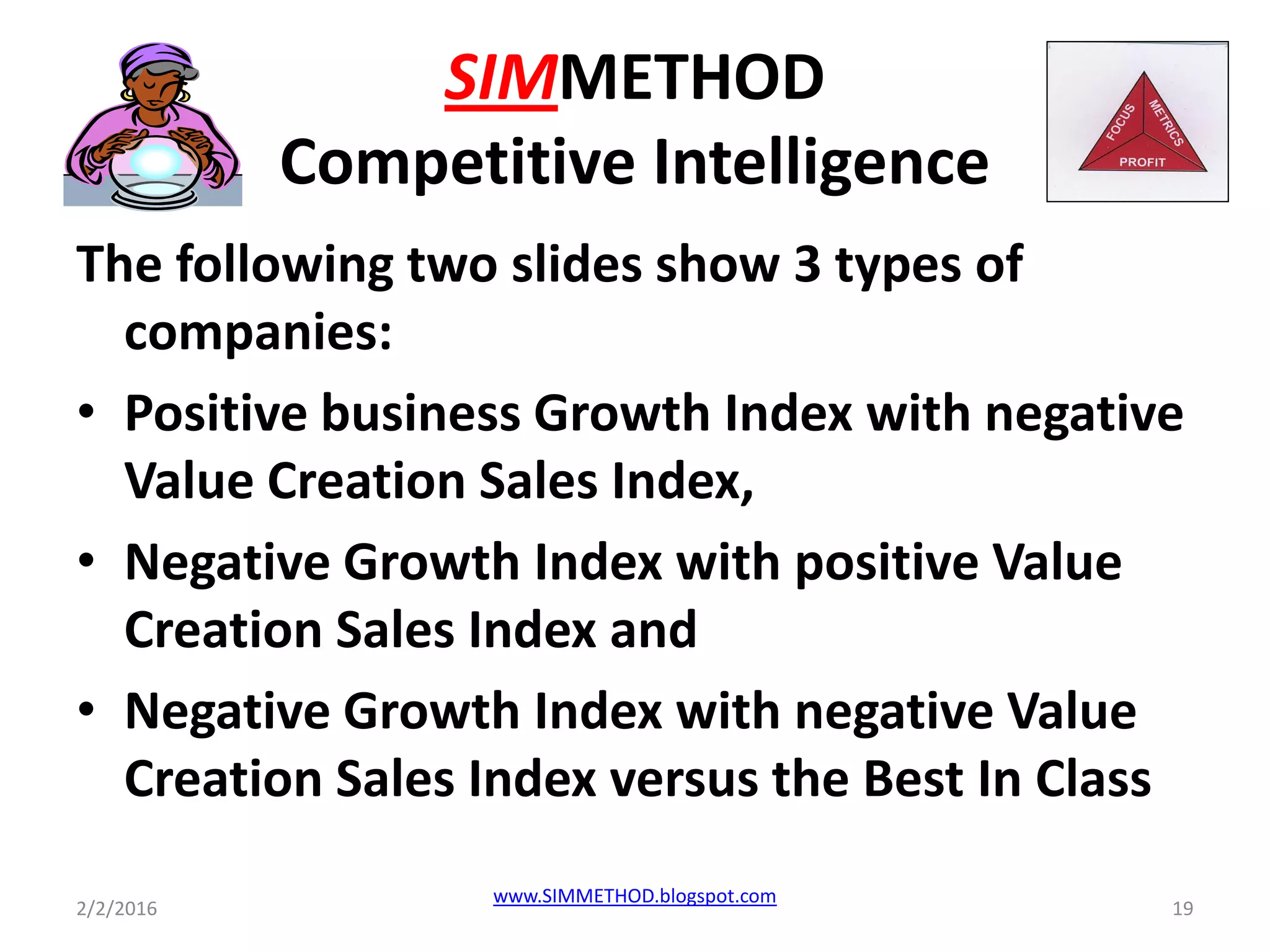 SIMMETHOD
Competitive Intelligence

FOCUS
METRICS
PROFIT

The following two slides show 3 types of companies:

• Positive business Growth Index with negative Value Creation Sales Index,
• Negative Growth Index with positive Value Creation Sales Index and
• Negative Growth Index with negative Value Creation Sales Index versus the Best In Class

2/2/2016
www.SIMMETHOD.blogspot.com
19